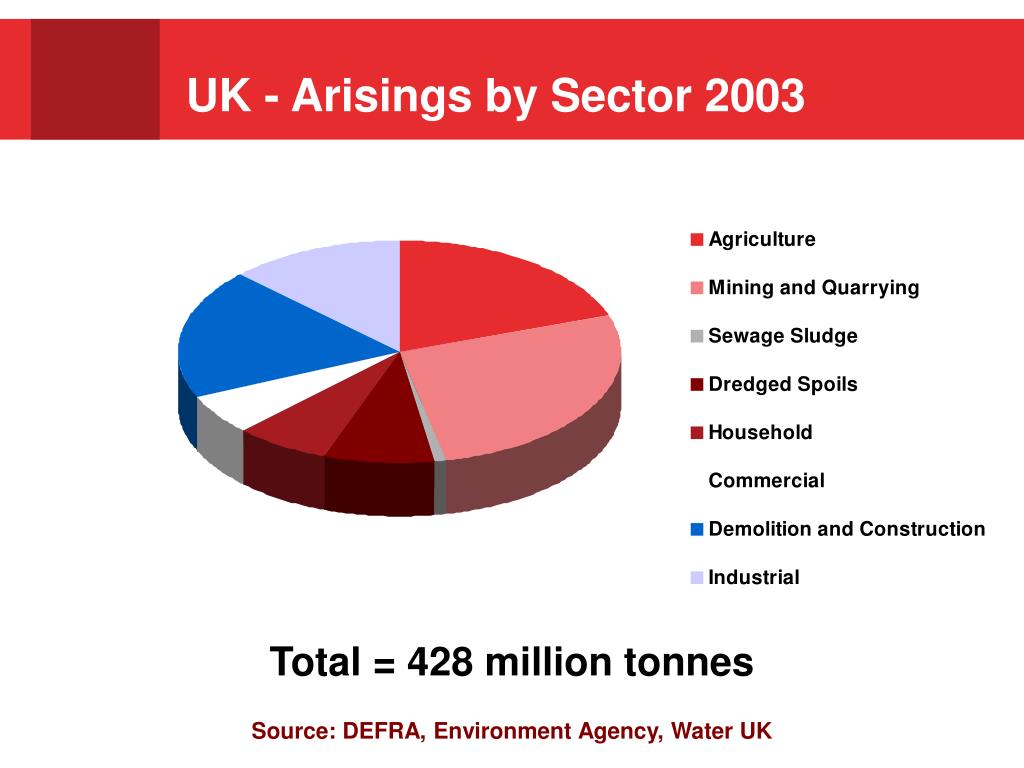 UK - Arisings by Sector 2003

Agriculture

Mining and Quarrying

Sewage Sludge

Dredged Spoils

Household

Commercial

Demolition and Construction

Industrial

Total = 428 million tonnes

Source: DEFRA, Environment Agency, Water UK